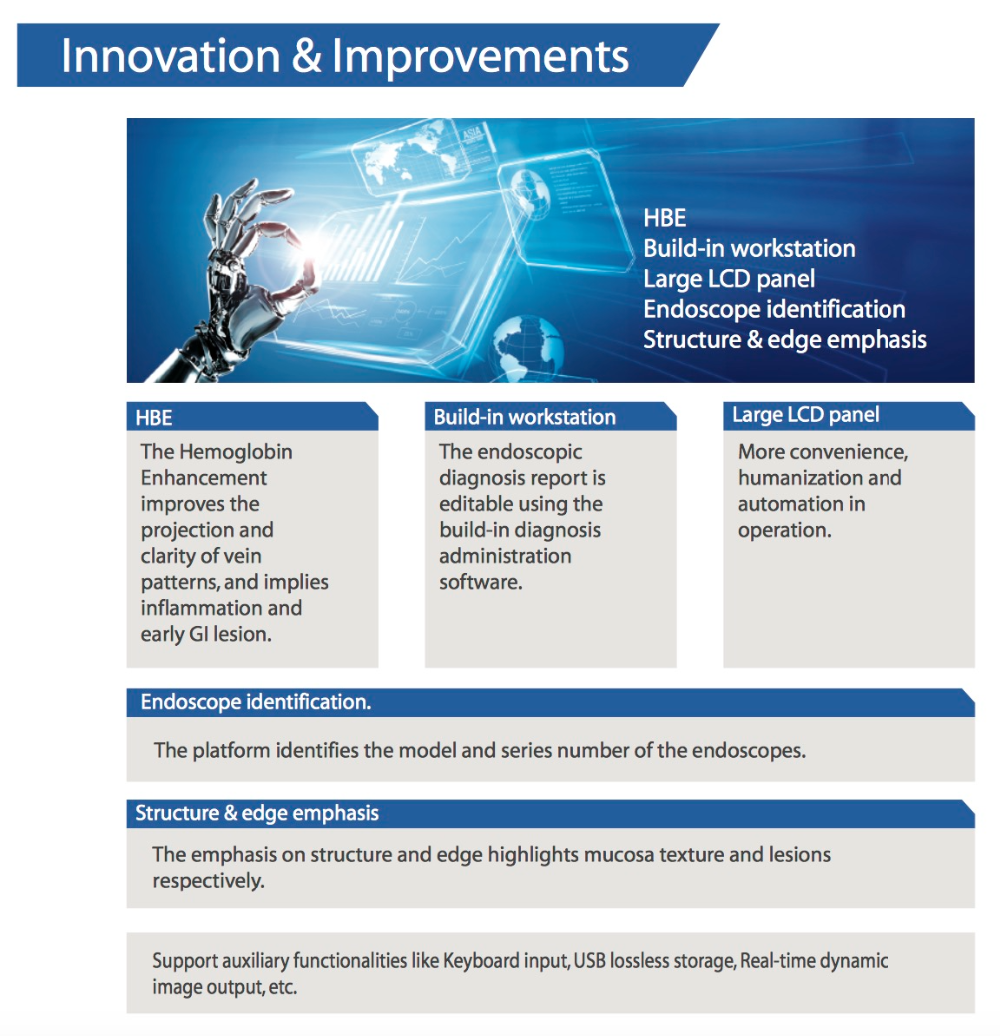 Innovation & Improvements

ASIA

HBE
Build-in workstation
Large LCD panel
Endoscope identification
Structure & edge emphasis

HBE

The Hemoglobin Enhancement improves the projection and clarity of vein patterns, and implies inflammation and early GI lesion.

Build-in workstation

The endoscopic diagnosis report is editable using the build-in diagnosis administration software.

Large LCD panel

More convenience, humanization and automation in operation.

Endoscope identification.

The platform identifies the model and series number of the endoscopes.

Structure & edge emphasis

The emphasis on structure and edge highlights mucosa texture and lesions respectively.

Support auxiliary functionalities like Keyboard input, USB lossless storage, Real-time dynamic image output, etc.